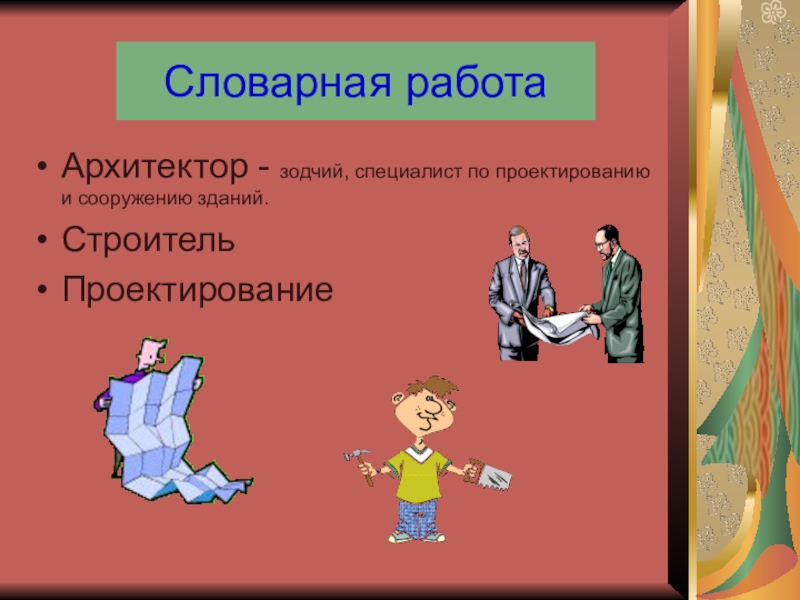 Словарная работа

• Архитектор - зодчий, специалист по проектированию и сооружению зданий.

• Строитель

• Проектирование